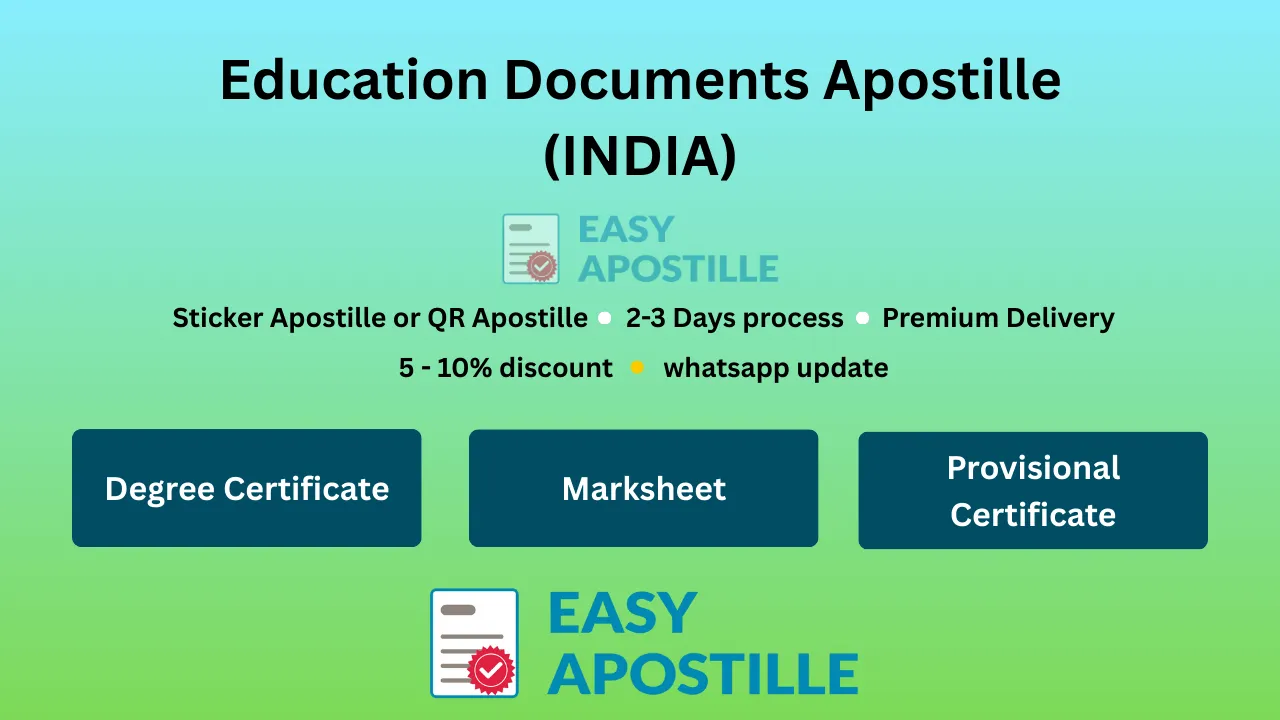 Education Documents Apostille (INDIA)

EASY APOSTILLE

Sticker Apostille or QR Apostille • 2-3 Days process • Premium Delivery

5 - 10% discount • whatsapp update

Degree Certificate

Marksheet

Provisional Certificate

EASY APOSTILLE